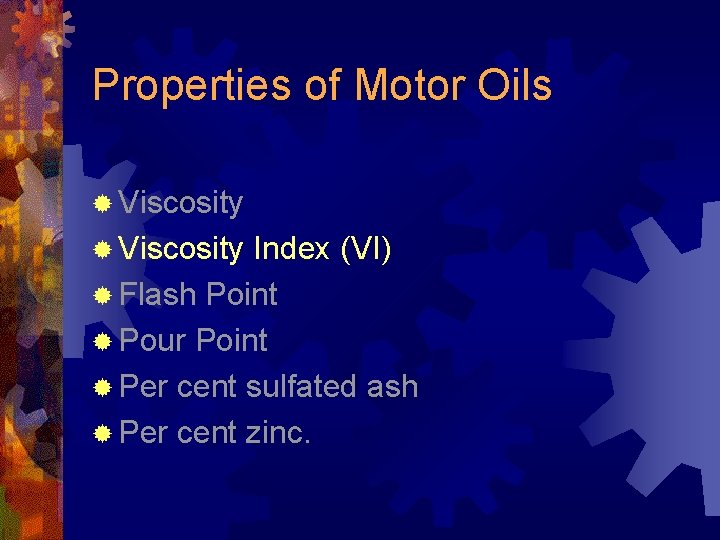 Properties of Motor Oils

Viscosity
Viscosity Index (VI)
Flash Point
Pour Point
Per cent sulfated ash
Per cent zinc.